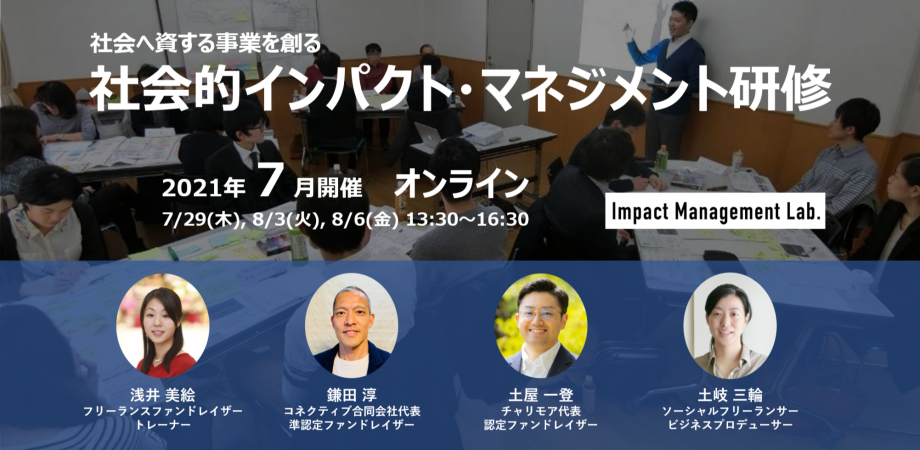 社会へ資する事業を創る
社会的インパクト・マネジメント研修

2021年 7 月開催 オンライン
7/29(木), 8/3(火), 8/6(金) 13:30～16:30

Impact Management Lab.

浅井 美絵
フリーランスファンドレイザー
トレーナー

鎌田 淳
コネクティブ合同会社代表
準認定ファンドレイザー

土屋 一登
チャリモア代表
認定ファンドレイザー

土岐 三輪
ソーシャルフリーランサー
ビジネスプロデューサー